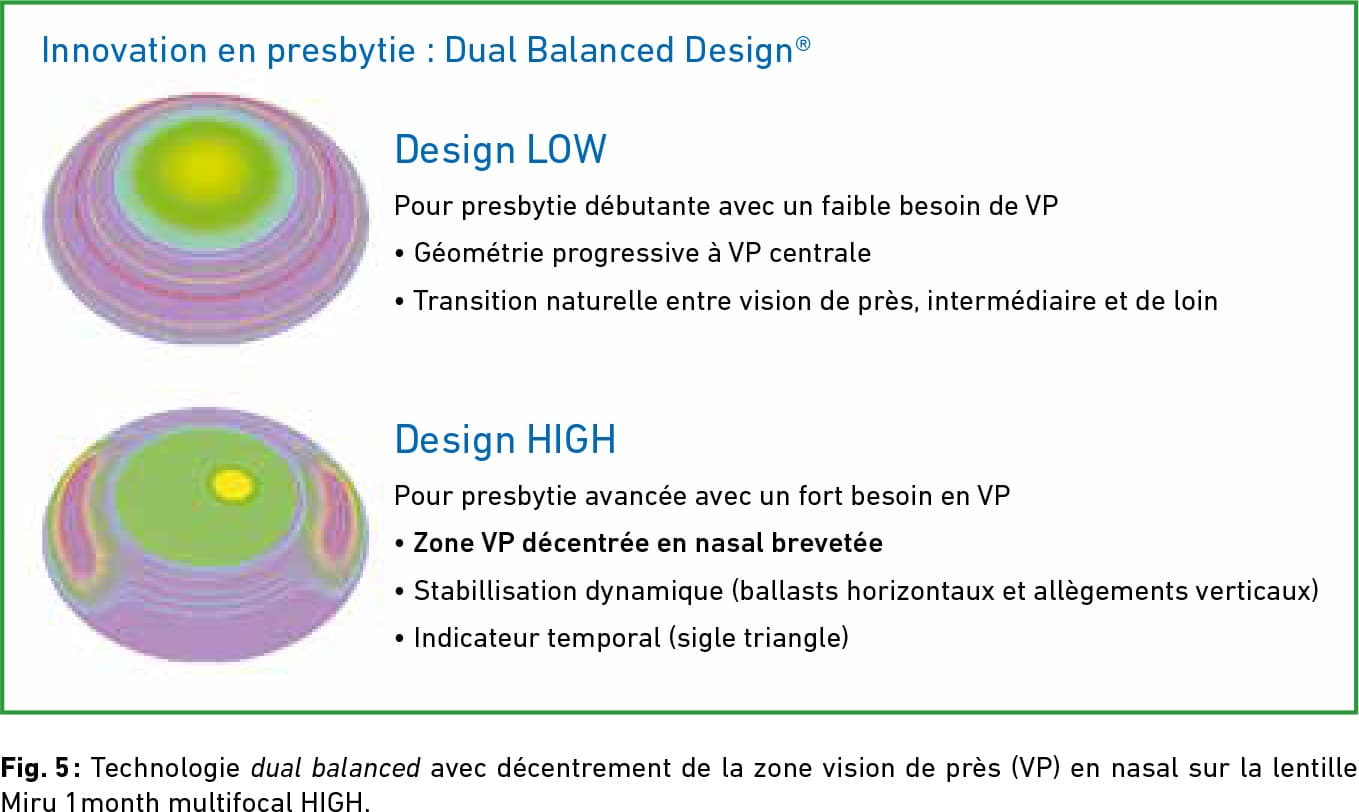 Innovation en presbytie : Dual Balanced Design®

Design LOW

Pour presbytie débutante avec un faible besoin de VP

• Géométrie progressive à VP centrale

• Transition naturelle entre vision de près, intermédiaire et de loin

Design HIGH

Pour presbytie avancée avec un fort besoin en VP

• Zone VP décentrée en nasal brevetée

• Stabillisation dynamique (ballasts horizontaux et allègements verticaux)

• Indicateur temporal (sigle triangle)

Fig. 5 : Technologie dual balanced avec décentrement de la zone vision de près (VP) en nasal sur la lentille Miru 1month multifocal HIGH.